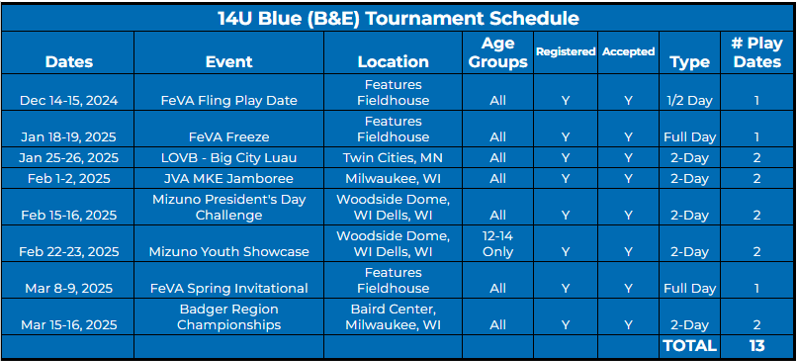 14U Blue (B&E) Tournament Schedule

| Dates | Event | Location | Age Groups | Registered | Accepted | Type | # Play Dates |
|---|---|---|---|---|---|---|---|
| Dec 14-15, 2024 | FeVA Fling Play Date | Features Fieldhouse | All | Y | Y | 1/2 Day | 1 |
| Jan 18-19, 2025 | FeVA Freeze | Features Fieldhouse | All | Y | Y | Full Day | 1 |
| Jan 25-26, 2025 | LOVB - Big City Luau | Twin Cities, MN | All | Y | Y | 2-Day | 2 |
| Feb 1-2, 2025 | JVA MKE Jamboree | Milwaukee, WI | All | Y | Y | 2-Day | 2 |
| Feb 15-16, 2025 | Mizuno President's Day Challenge | Woodside Dome, WI Dells, WI | All | Y | Y | 2-Day | 2 |
| Feb 22-23, 2025 | Mizuno Youth Showcase | Woodside Dome, WI Dells, WI | 12-14 Only | Y | Y | 2-Day | 2 |
| Mar 8-9, 2025 | FeVA Spring Invitational | Features Fieldhouse | All | Y | Y | Full Day | 1 |
| Mar 15-16, 2025 | Badger Region Championships | Baird Center, Milwaukee, WI | All | Y | Y | 2-Day | 2 |
| | | | | | | TOTAL | 13 |